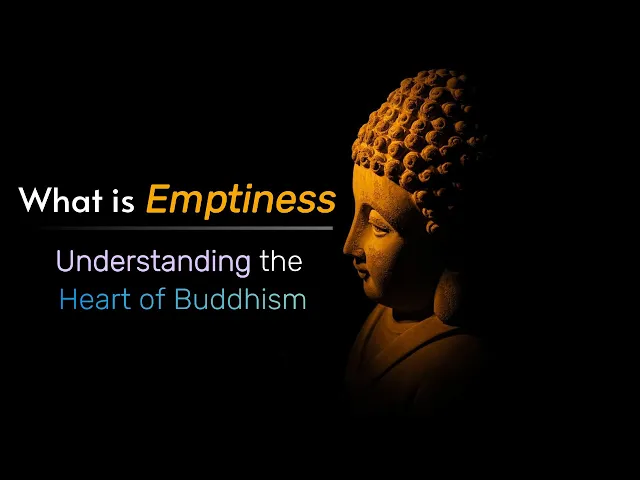 What is Emptiness

Understanding the Heart of Buddhism